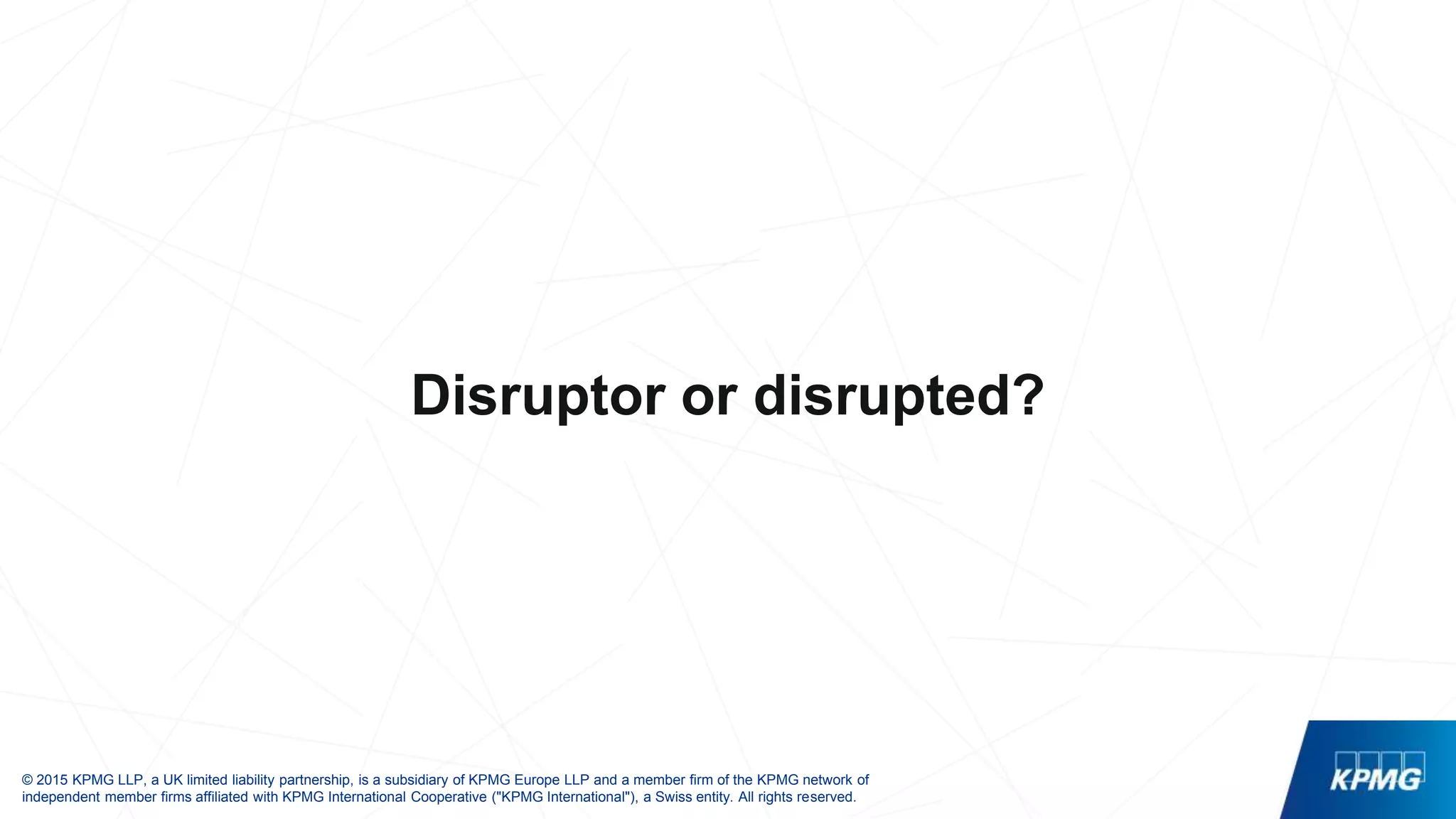 Disruptor or disrupted?

© 2015 KPMG LLP, a UK limited liability partnership, is a subsidiary of KPMG Europe LLP and a member firm of the KPMG network of independent member firms affiliated with KPMG International Cooperative ("KPMG International"), a Swiss entity. All rights reserved.

KPMG